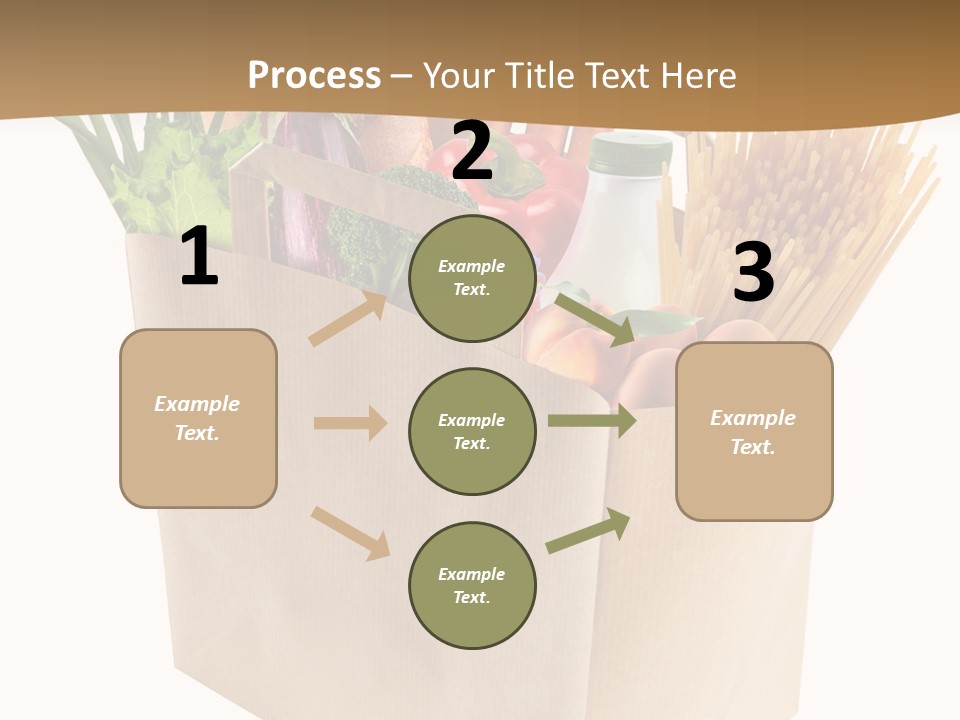 Process – Your Title Text Here

1

Example Text.

2

Example Text.

Example Text.

Example Text.

3

Example Text.